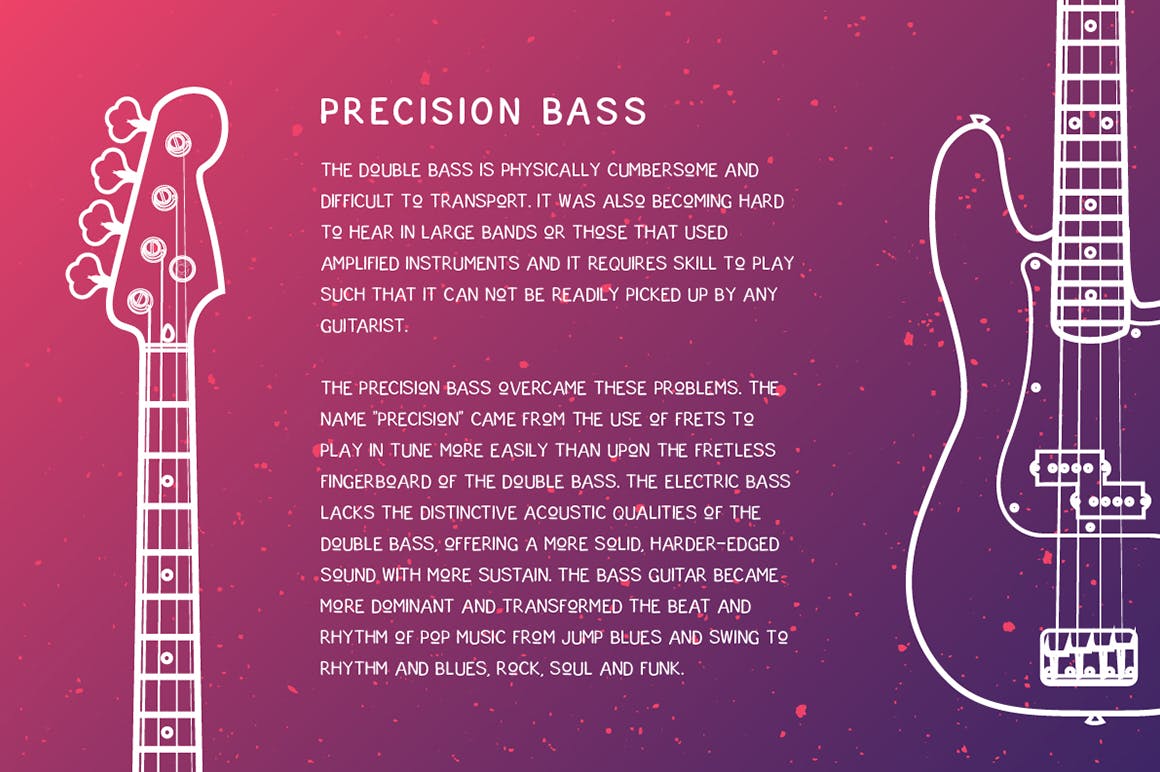 PRECISION BASS

THE DOUBLE BASS IS PHYSICALLY CUMBERSOME AND DIFFICULT TO TRANSPORT. IT WAS ALSO BECOMING HARD TO HEAR IN LARGE BANDS OR THOSE THAT USED AMPLIFIED INSTRUMENTS AND IT REQUIRES SKILL TO PLAY SUCH THAT IT CAN NOT BE READILY PICKED UP BY ANY GUITARIST.

THE PRECISION BASS OVERCAME THESE PROBLEMS. THE NAME "PRECISION" CAME FROM THE USE OF FRETS TO PLAY IN TUNE MORE EASILY THAN UPON THE FRETLESS FINGERBOARD OF THE DOUBLE BASS. THE ELECTRIC BASS LACKS THE DISTINCTIVE ACOUSTIC QUALITIES OF THE DOUBLE BASS, OFFERING A MORE SOLID, HARDER-EDGED SOUND WITH MORE SUSTAIN. THE BASS GUITAR BECAME MORE DOMINANT AND TRANSFORMED THE BEAT AND RHYTHM OF POP MUSIC FROM JUMP BLUES AND SWING TO RHYTHM AND BLUES, ROCK, SOUL AND FUNK.